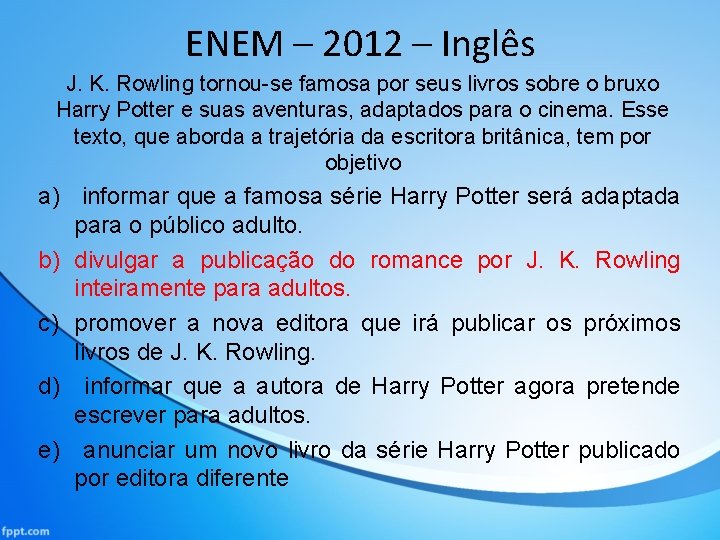 ENEM – 2012 – Inglês

J. K. Rowling tornou-se famosa por seus livros sobre o bruxo Harry Potter e suas aventuras, adaptados para o cinema. Esse texto, que aborda a trajetória da escritora britânica, tem por objetivo

a) informar que a famosa série Harry Potter será adaptada para o público adulto.

b) divulgar a publicação do romance por J. K. Rowling inteiramente para adultos.

c) promover a nova editora que irá publicar os próximos livros de J. K. Rowling.

d) informar que a autora de Harry Potter agora pretende escrever para adultos.

e) anunciar um novo livro da série Harry Potter publicado por editora diferente

fppt.com